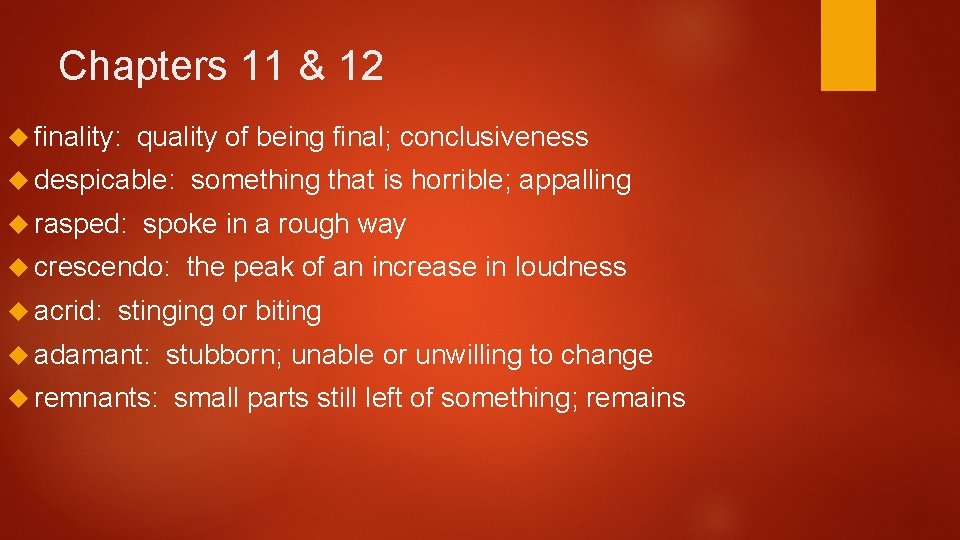 Chapters 11 & 12

finality: quality of being final; conclusiveness

despicable: something that is horrible; appalling

rasped: spoke in a rough way

crescendo: the peak of an increase in loudness

acrid: stinging or biting

adamant: stubborn; unable or unwilling to change

remnants: small parts still left of something; remains